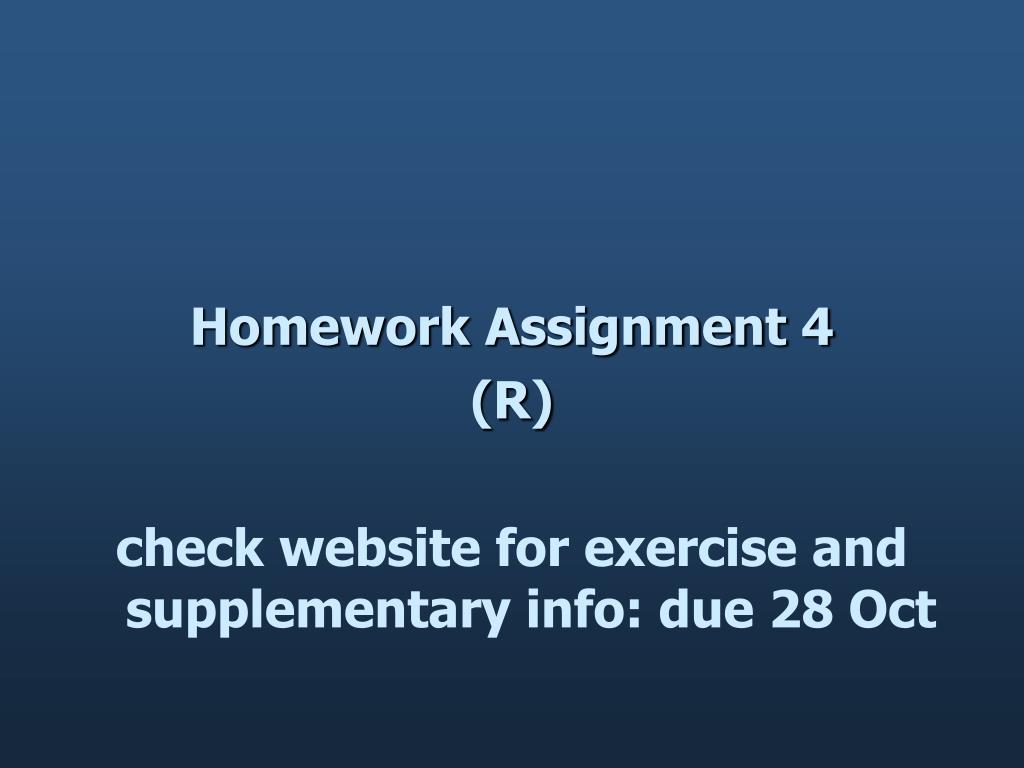 Homework Assignment 4
(R)

check website for exercise and supplementary info: due 28 Oct